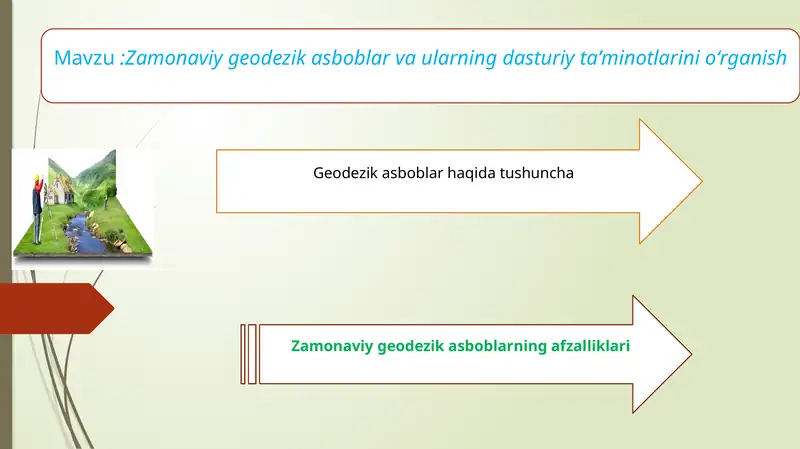 Mavzu :Zamonaviy geodezik asboblar va ularning dasturiy ta’minotlarini o‘rganish

Geodezik asboblar haqida tushuncha

Zamonaviy geodezik asboblarning afzalliklari